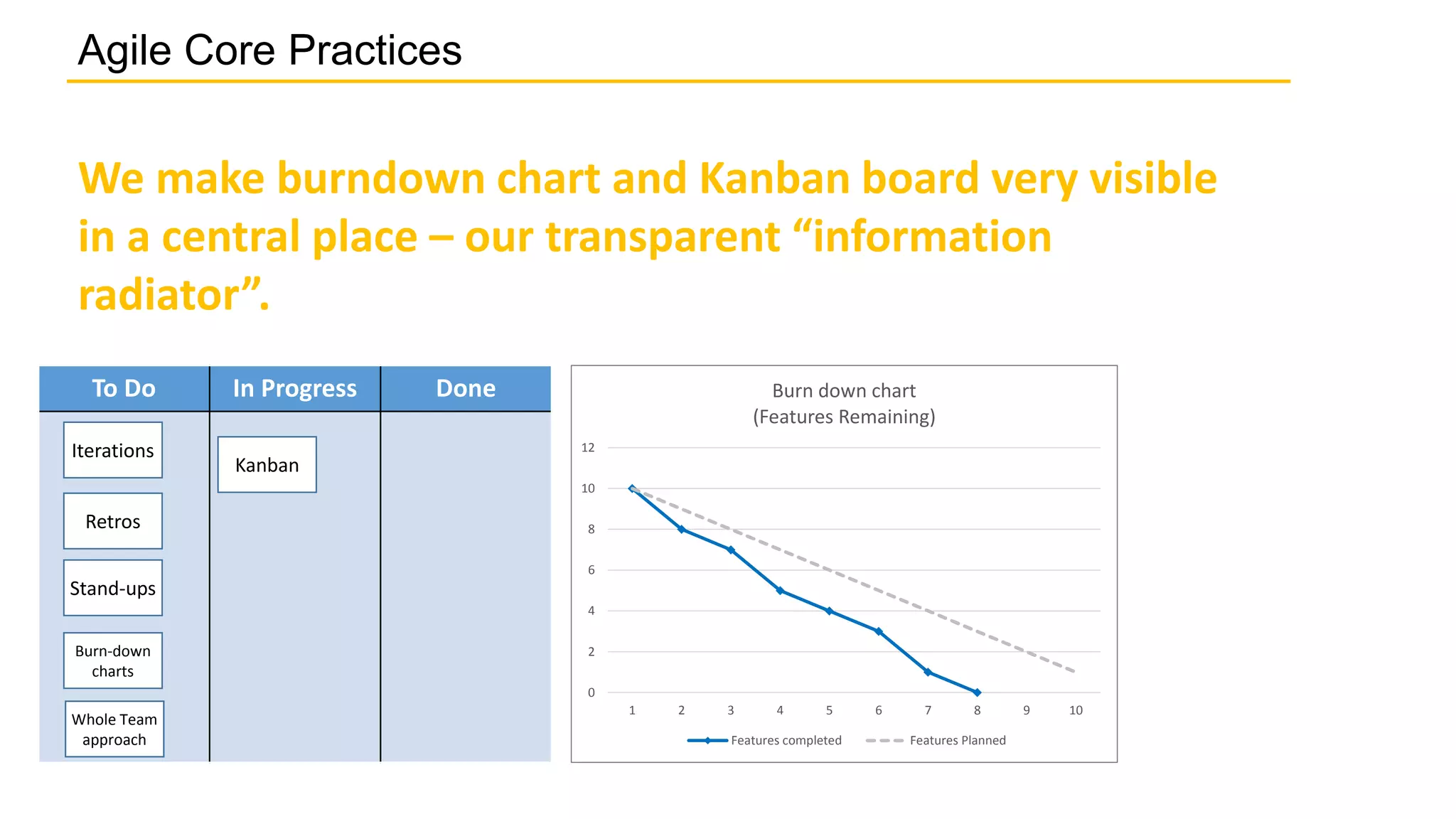 Agile Core Practices

We make burndown chart and Kanban board very visible in a central place – our transparent “information radiator”.

| To Do | In Progress | Done |
|---|---|---|
| Iterations | Kanban | |
| Retros | | |
| Stand-ups | | |
| Burn-down charts | | |
| Whole Team approach | | |

Burn down chart
(Features Remaining)

12
10
8
6
4
2
0

1 2 3 4 5 6 7 8 9 10

Features completed
Features Planned